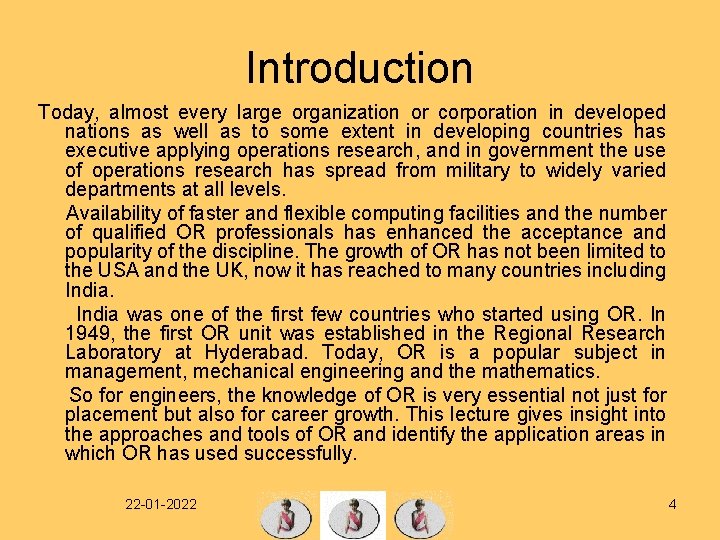 Introduction

Today, almost every large organization or corporation in developed nations as well as to some extent in developing countries has executive applying operations research, and in government the use of operations research has spread from military to widely varied departments at all levels.

Availability of faster and flexible computing facilities and the number of qualified OR professionals has enhanced the acceptance and popularity of the discipline. The growth of OR has not been limited to the USA and the UK, now it has reached to many countries including India.

India was one of the first few countries who started using OR. In 1949, the first OR unit was established in the Regional Research Laboratory at Hyderabad. Today, OR is a popular subject in management, mechanical engineering and the mathematics.

So for engineers, the knowledge of OR is very essential not just for placement but also for career growth. This lecture gives insight into the approaches and tools of OR and identify the application areas in which OR has used successfully.

22-01-2022

4